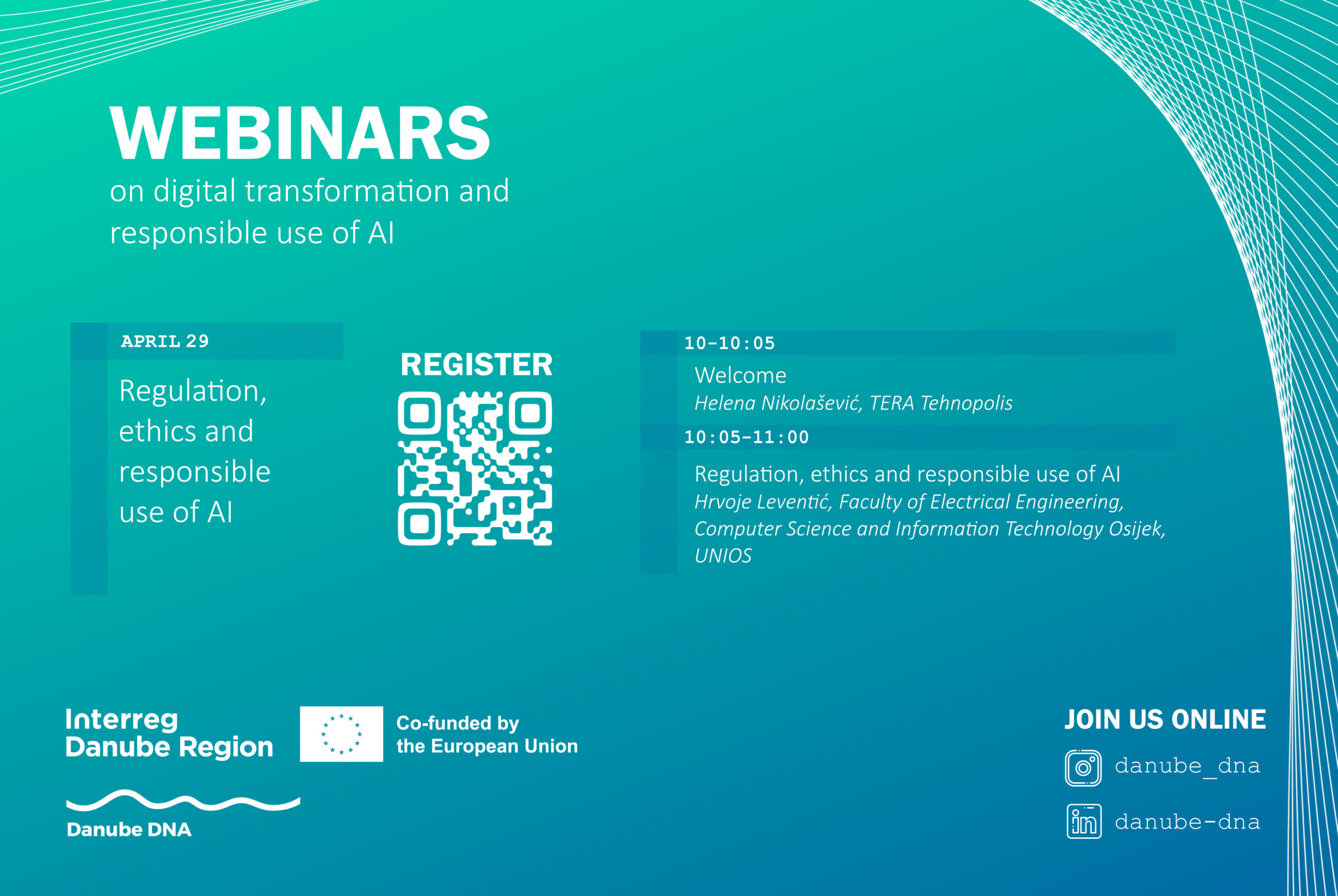 WEBINARS
on digital transformation and responsible use of AI

APRIL 29
Regulation, ethics and responsible use of AI

REGISTER

10-10:05
Welcome
Helena Nikolašević, TERA Tehnopolis

10:05-11:00
Regulation, ethics and responsible use of AI
Hrvoje Leventić, Faculty of Electrical Engineering, Computer Science and Information Technology Osijek, UNIOS

Interreg
Danube Region

Co-funded by
the European Union

Danube DNA

JOIN US ONLINE
danube_dna
danube-dna